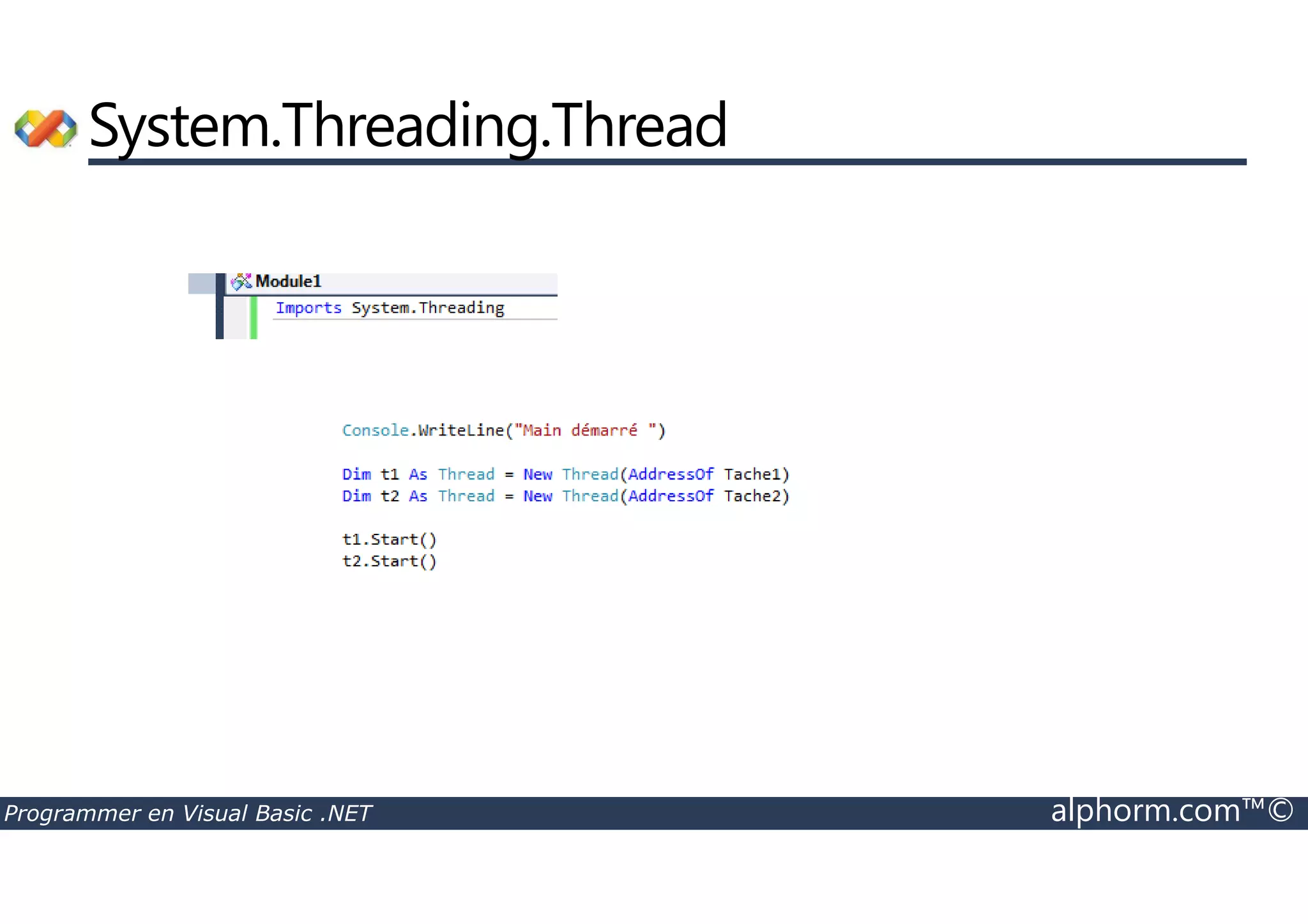 System.Threading.Thread

Module1
Imports System.Threading

Console.WriteLine("Main démarré ")

Dim t1 As Thread = New Thread(AddressOf Tache1)
Dim t2 As Thread = New Thread(AddressOf Tache2)

t1.Start()
t2.Start()

Programmer en Visual Basic .NET

alphorm.com™©